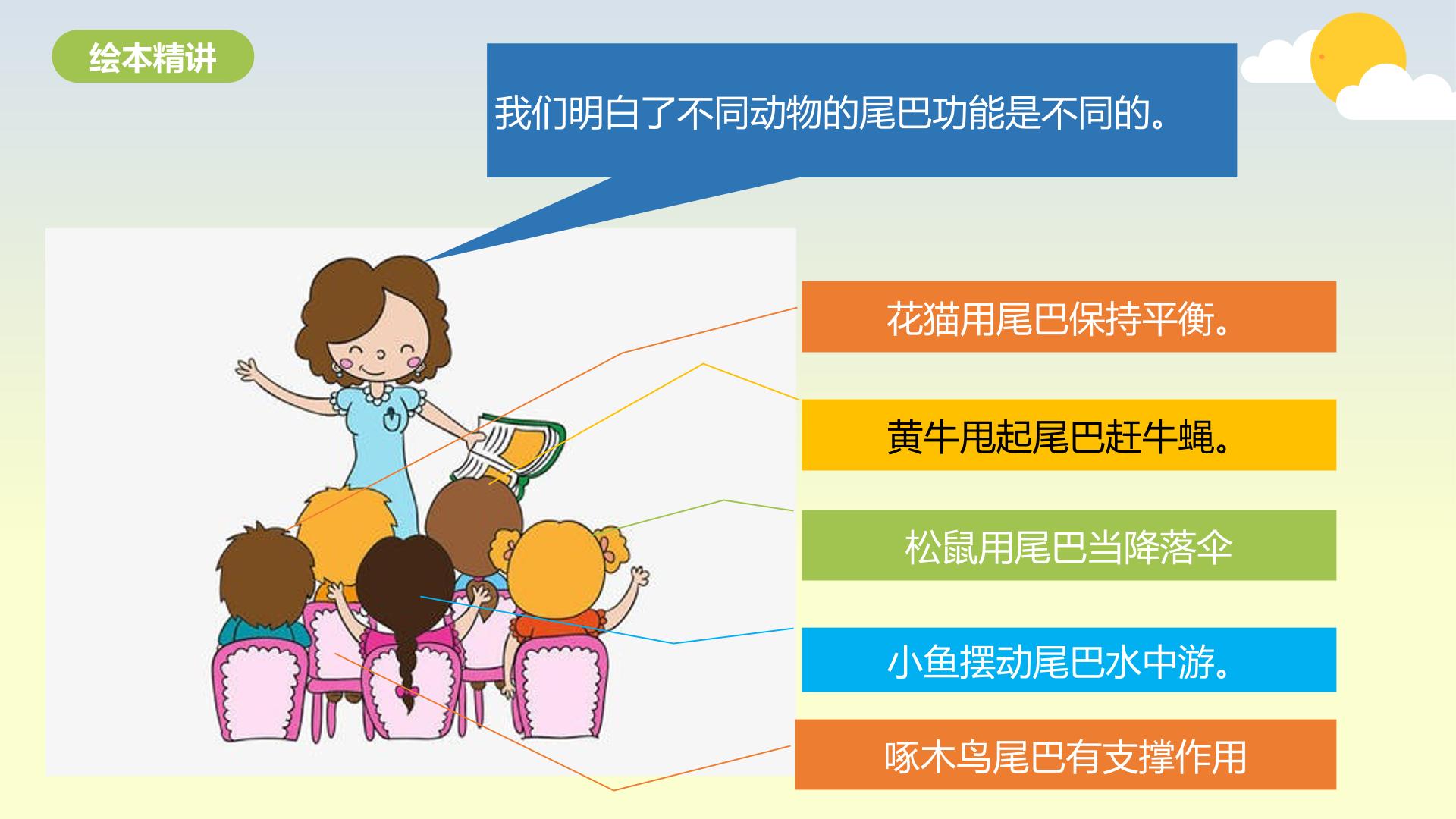 绘本精讲

我们明白了不同动物的尾巴功能是不同的。

花猫用尾巴保持平衡。

黄牛甩起尾巴赶牛蝇。

松鼠用尾巴当降落伞

小鱼摆动尾巴水中游。

啄木鸟尾巴有支撑作用